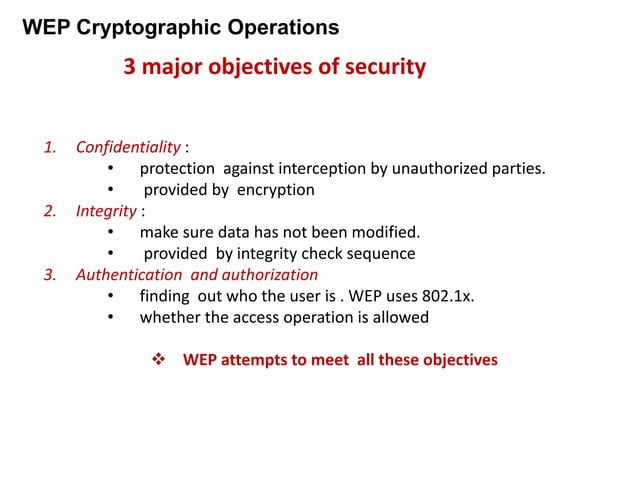 WEP Cryptographic Operations

3 major objectives of security

1. Confidentiality :
• protection against interception by unauthorized parties.
• provided by encryption
2. Integrity :
• make sure data has not been modified.
• provided by integrity check sequence
3. Authentication and authorization
• finding out who the user is . WEP uses 802.1x.
• whether the access operation is allowed

❖ WEP attempts to meet all these objectives